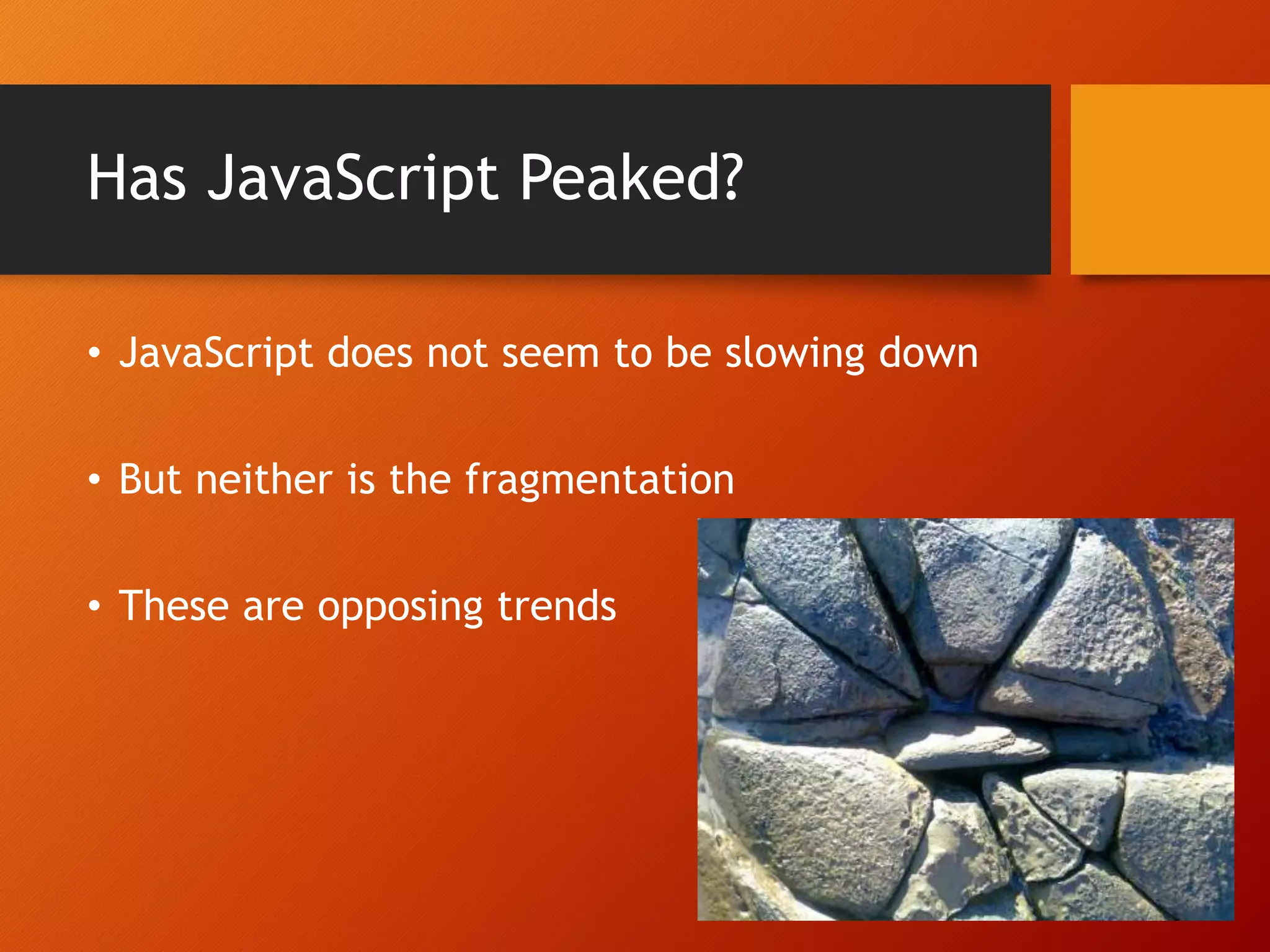 Has JavaScript Peaked?

• JavaScript does not seem to be slowing down

• But neither is the fragmentation

• These are opposing trends